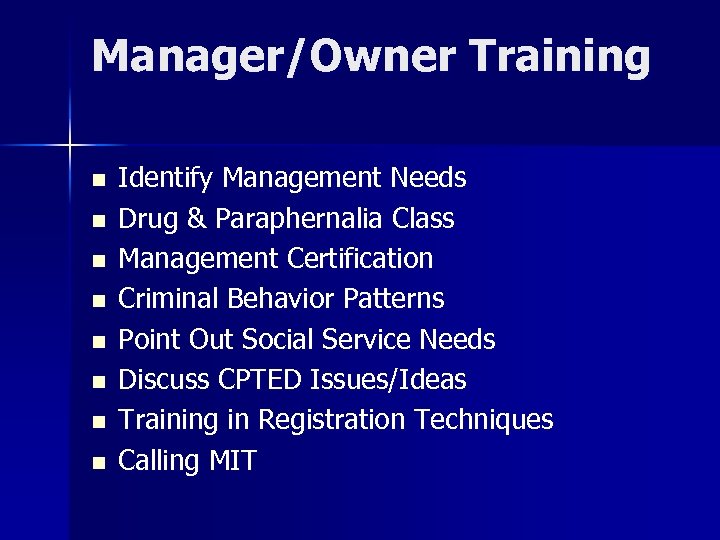 Manager/Owner Training

- Identify Management Needs
- Drug & Paraphernalia Class
- Management Certification
- Criminal Behavior Patterns
- Point Out Social Service Needs
- Discuss CPTED Issues/Ideas
- Training in Registration Techniques
- Calling MIT